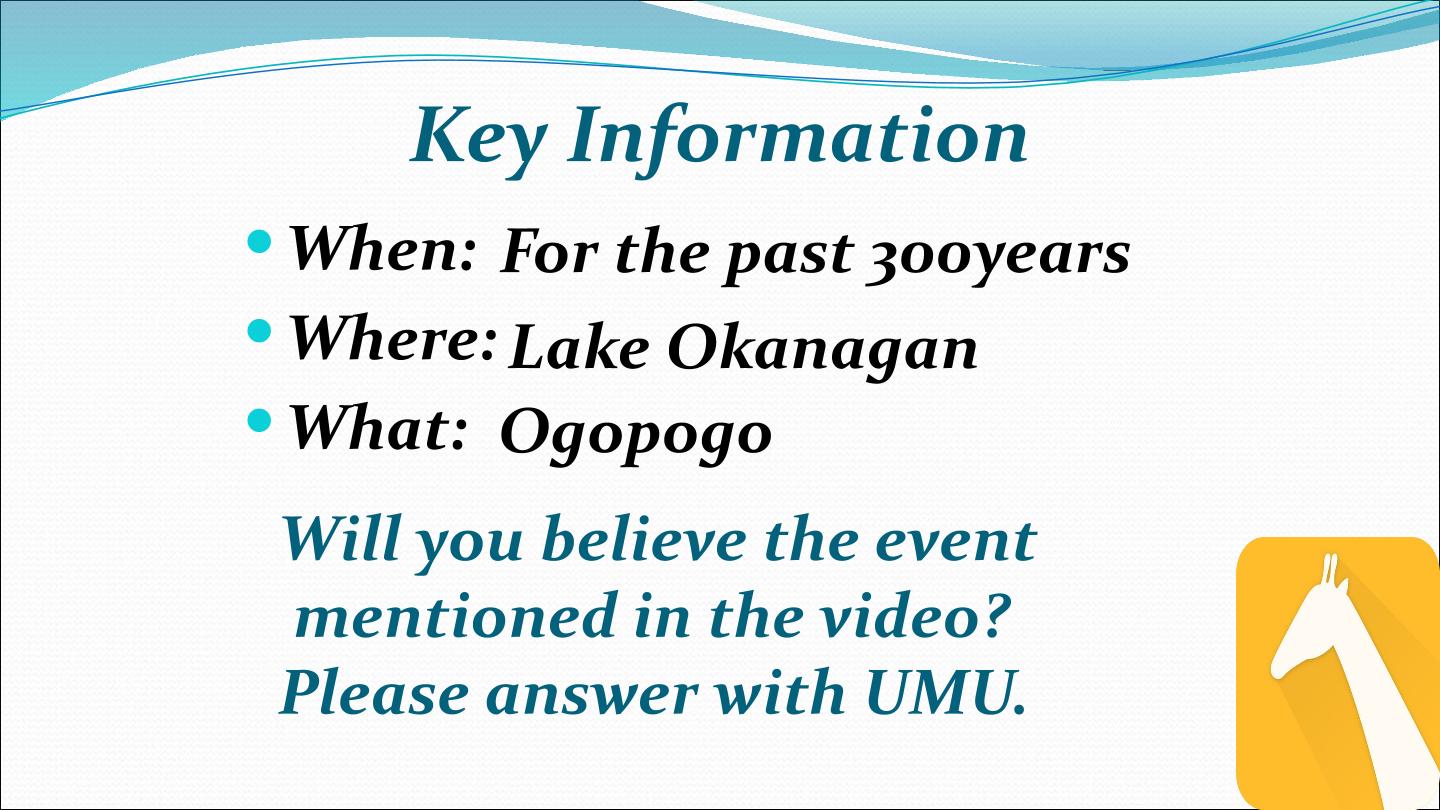 Key Information

• When: For the past 300years
• Where: Lake Okanagan
• What: Ogopogo

Will you believe the event mentioned in the video? Please answer with UMU.